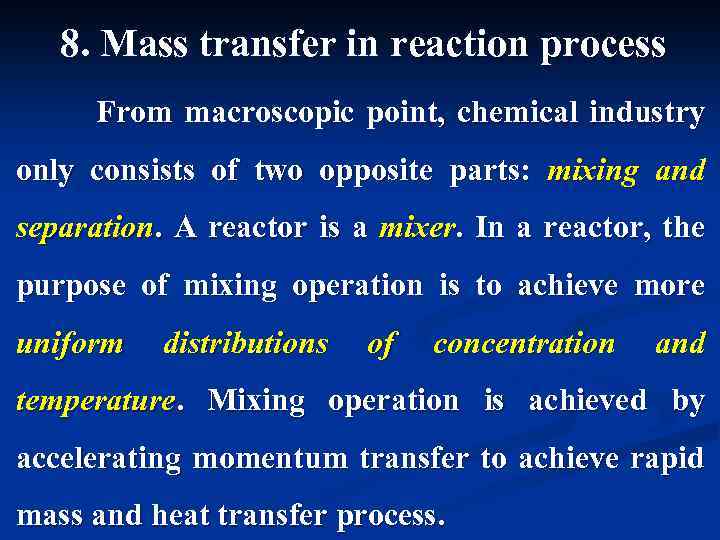 8. Mass transfer in reaction process

From macroscopic point, chemical industry only consists of two opposite parts: mixing and separation. A reactor is a mixer. In a reactor, the purpose of mixing operation is to achieve more uniform distributions of concentration and temperature. Mixing operation is achieved by accelerating momentum transfer to achieve rapid mass and heat transfer process.